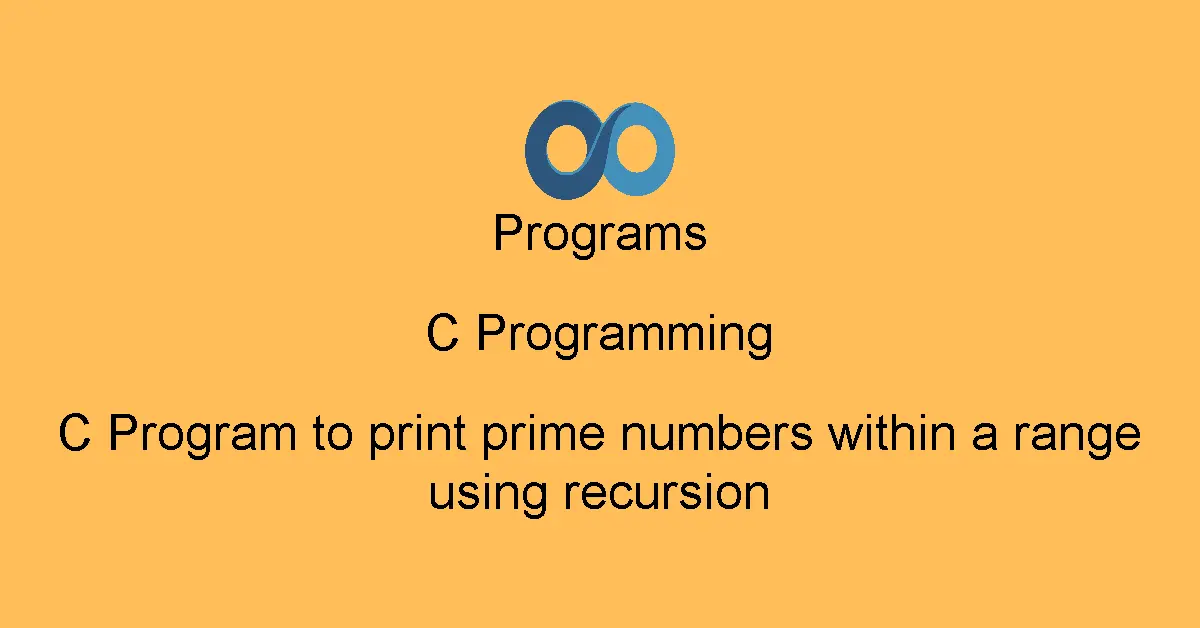 Programs

C Programming

C Program to print prime numbers within a range using recursion